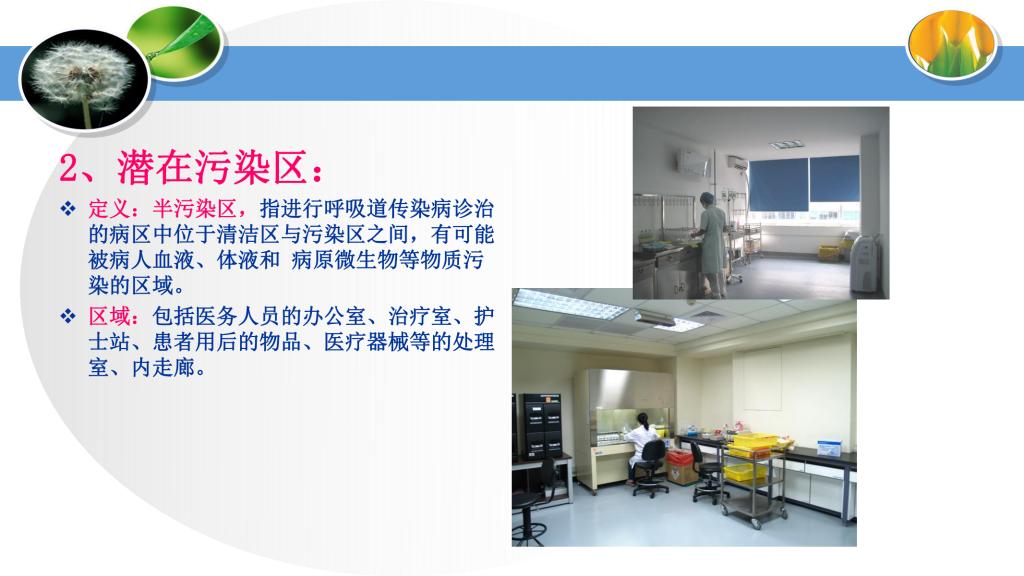 2、潜在污染区：

❖ 定义：半污染区，指进行呼吸道传染病诊治的病区中位于清洁区与污染区之间，有可能被病人血液、体液和 病原微生物等物质污染的区域。

❖ 区域：包括医务人员的办公室、治疗室、护士站、患者用后的物品、医疗器械等的处理室、内走廊。